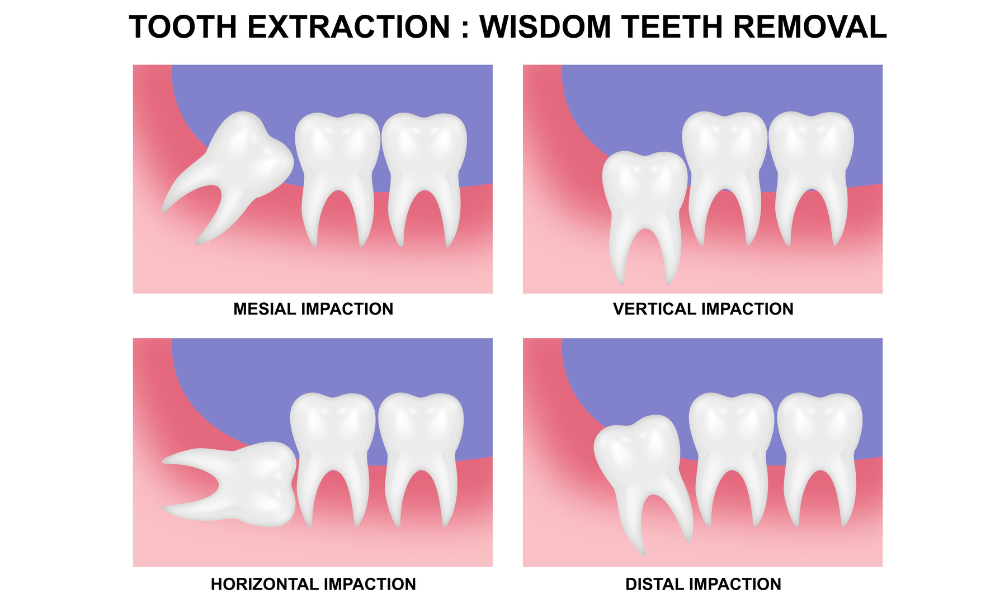 TOOTH EXTRACTION : WISDOM TEETH REMOVAL

MESIAL IMPACTION

VERTICAL IMPACTION

HORIZONTAL IMPACTION

DISTAL IMPACTION